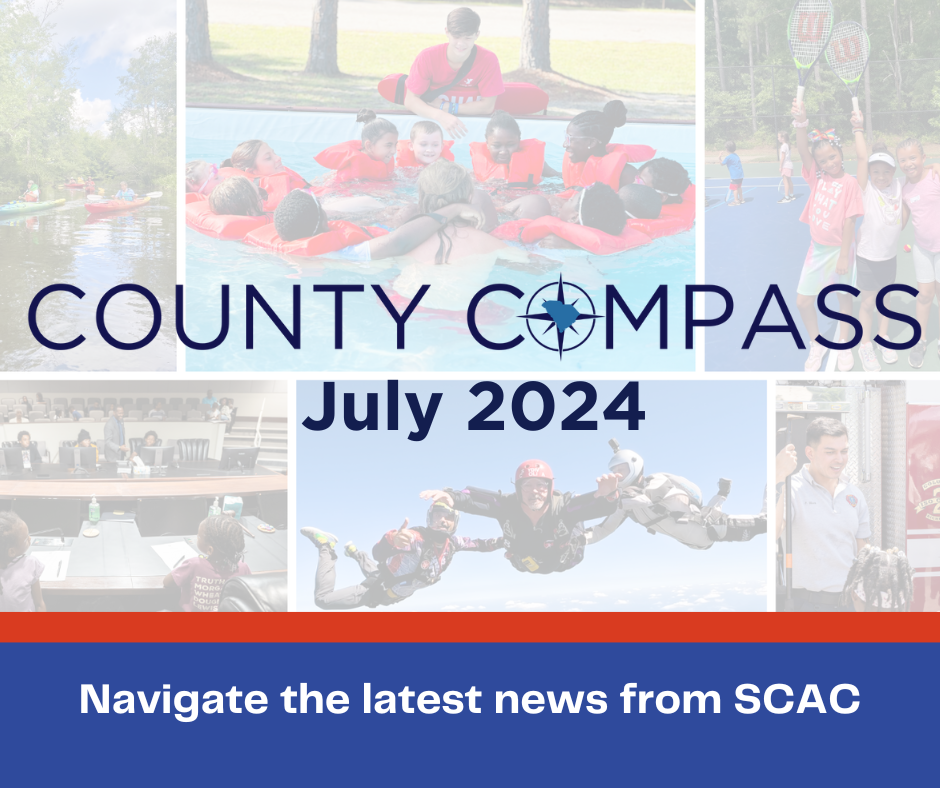 COUNTY COMPASS

July 2024

Navigate the latest news from SCAC